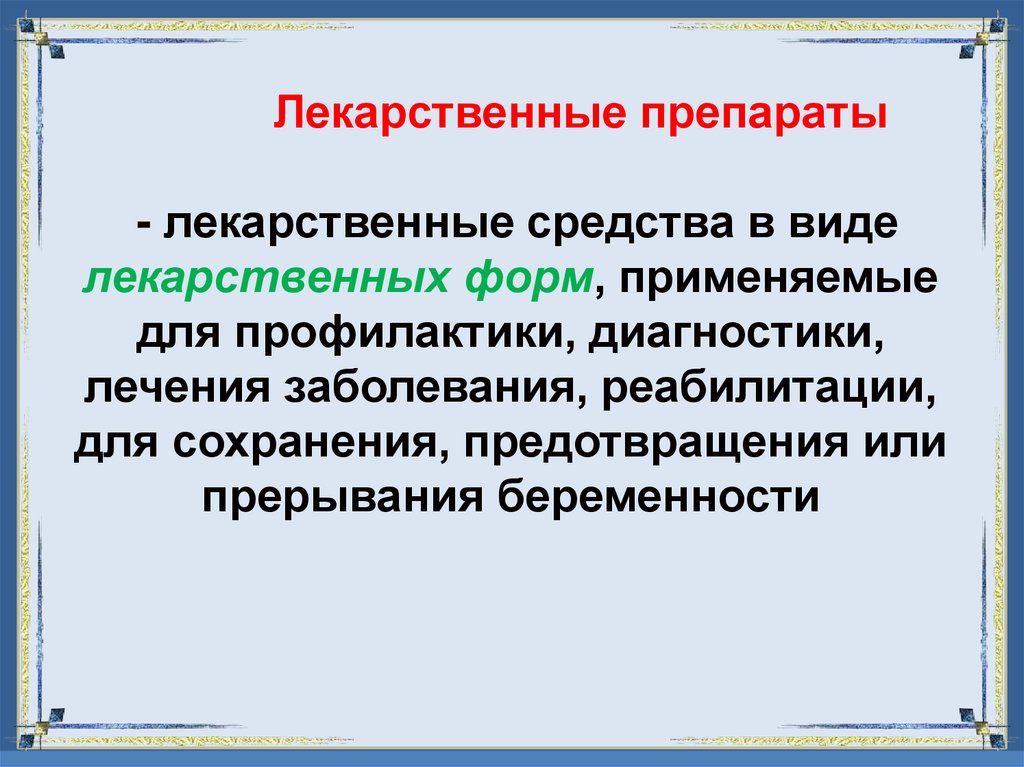 Лекарственные препараты

- лекарственные средства в виде лекарственных форм, применяемые для профилактики, диагностики, лечения заболевания, реабилитации, для сохранения, предотвращения или прерывания беременности